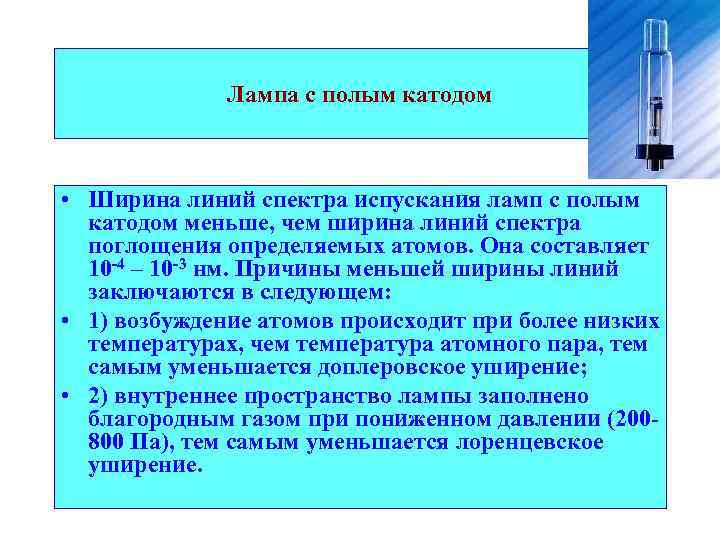 Лампа с полым катодом

• Ширина линий спектра испускания ламп с полым катодом меньше, чем ширина линий спектра поглощения определяемых атомов. Она составляет $10^{-4}$ – $10^{-3}$ нм. Причины меньшей ширины линий заключаются в следующем:

• 1) возбуждение атомов происходит при более низких температурах, чем температура атомного пара, тем самым уменьшается доплеровское уширение;

• 2) внутреннее пространство лампы заполнено благородным газом при пониженном давлении (200-800 Па), тем самым уменьшается лоренцевское уширение.